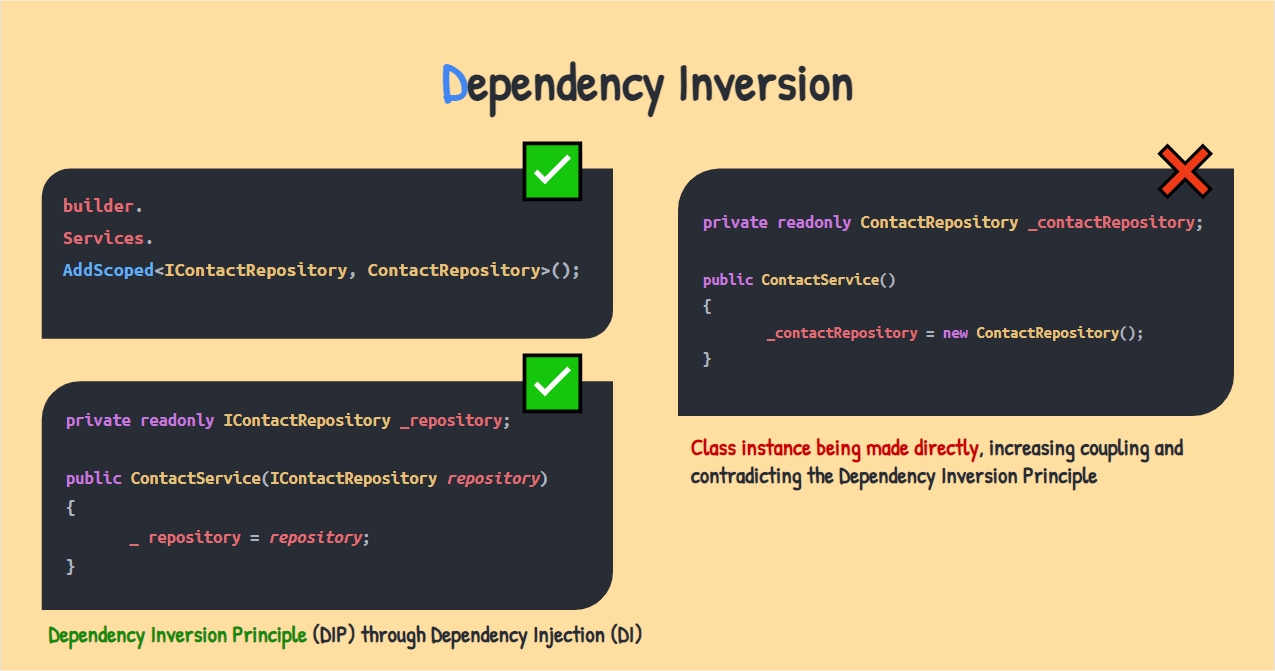 Dependency Inversion

builder.
Services.
AddScoped<IContactRepository, ContactRepository>();

private readonly IContactRepository _repository;

public ContactService(IContactRepository repository)
{
_ repository = repository;
}

Dependency Inversion Principle (DIP) through Dependency Injection (DI)

private readonly ContactRepository _contactRepository;

public ContactService()
{
_contactRepository = new ContactRepository();
}

Class instance being made directly, increasing coupling and contradicting the Dependency Inversion Principle